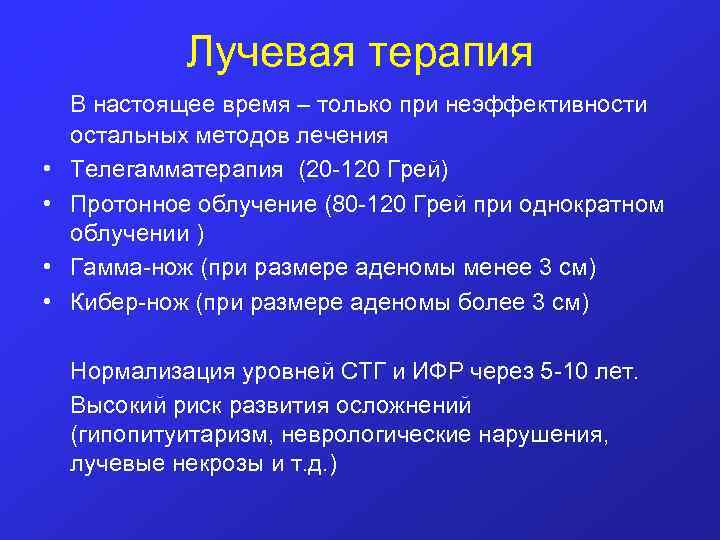 Лучевая терапия

В настоящее время – только при неэффективности остальных методов лечения

• Телегамматерапия (20-120 Грей)
• Протонное облучение (80-120 Грей при однократном облучении )
• Гамма-нож (при размере аденомы менее 3 см)
• Кибер-нож (при размере аденомы более 3 см)

Нормализация уровней СТГ и ИФР через 5-10 лет.

Высокий риск развития осложнений (гипопитуитаризм, неврологические нарушения, лучевые некрозы и т.д.)